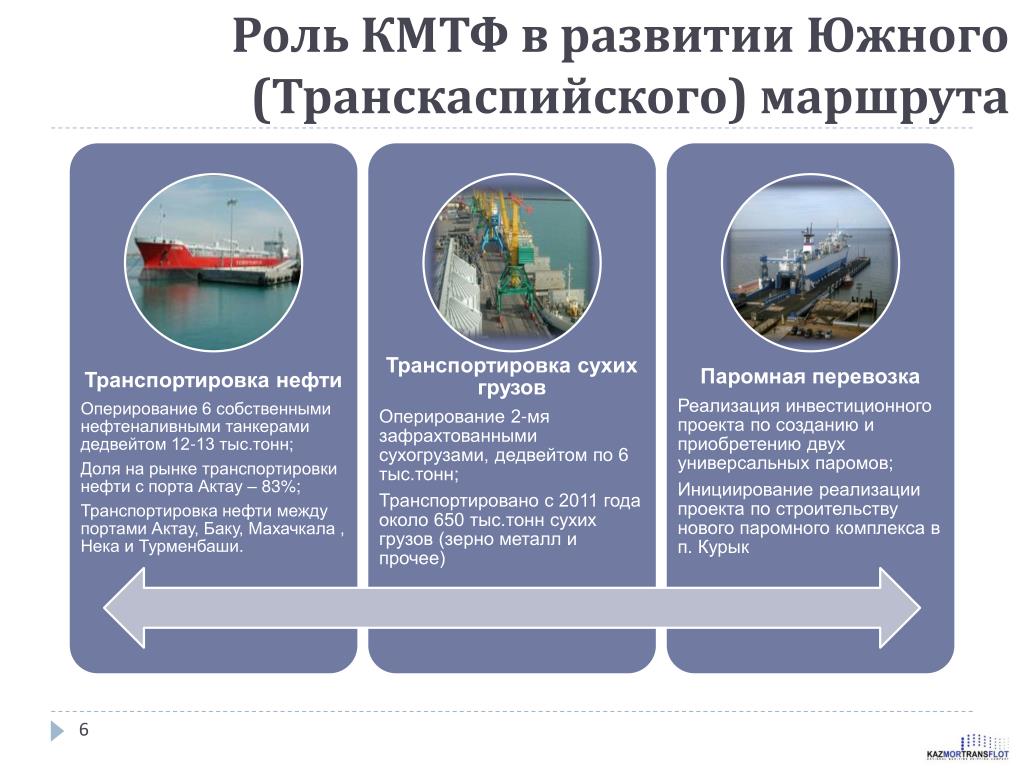 Роль КМТФ в развитии Южного (Транскаспийского) маршрута

Транспортировка нефти

Оперирование 6 собственными нефтеналивными танкерами дедвейтом 12-13 тыс.тонн;

Доля на рынке транспортировки нефти с порта Актау – 83%;

Транспортировка нефти между портами Актау, Баку, Махачкала , Нека и Турменбаши.

Транспортировка сухих грузов

Оперирование 2-мя зафрахтованными сухогрузами, дедвейтом по 6 тыс.тонн;

Транспортировано с 2011 года около 650 тыс.тонн сухих грузов (зерно металл и прочее)

Паромная перевозка

Реализация инвестиционного проекта по созданию и приобретению двух универсальных паромов;

Инициирование реализации проекта по строительству нового паромного комплекса в п. Курык

6

KAZMORTRANSFLOT